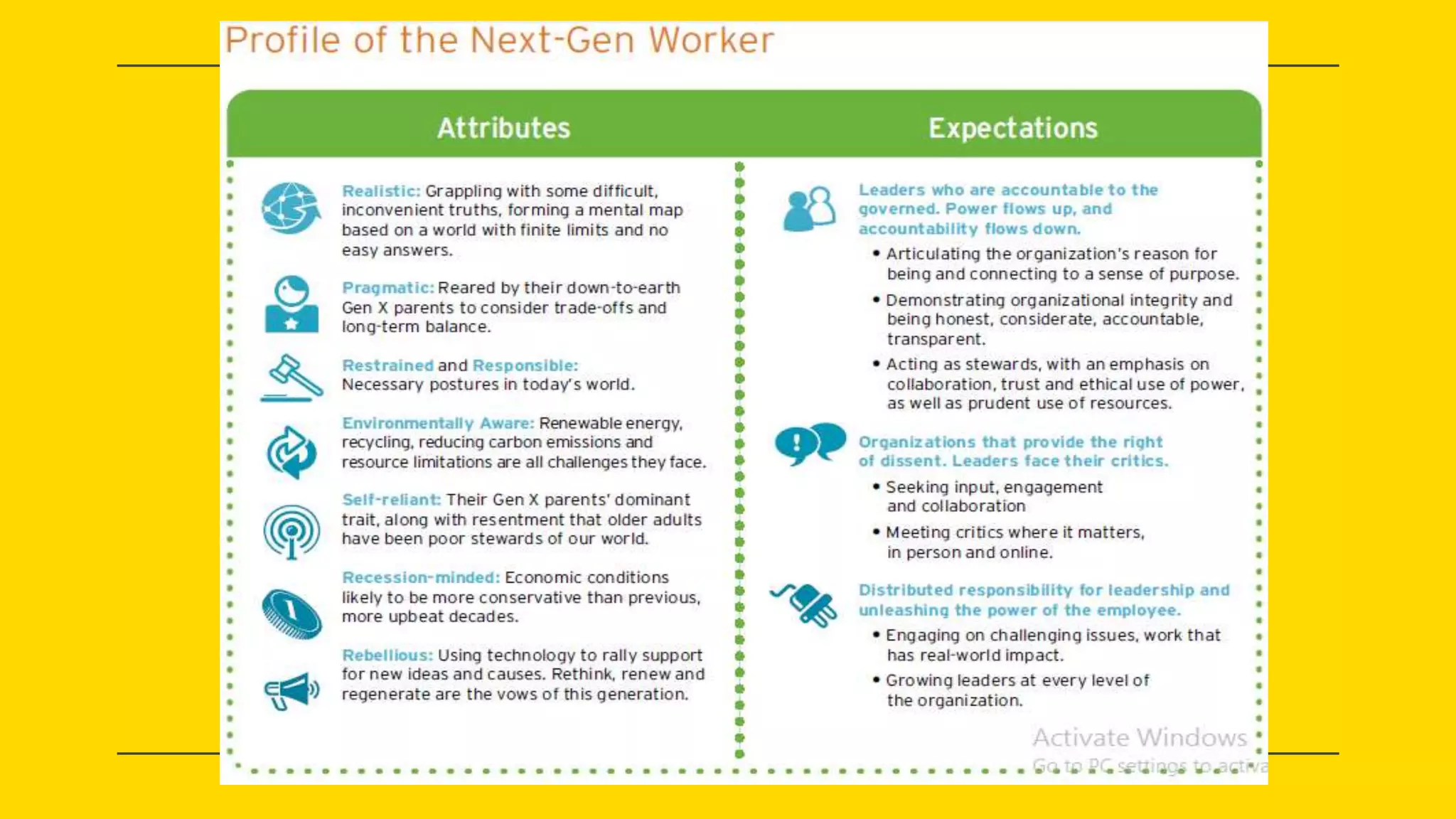 Profile of the Next-Gen Worker

Attributes

Realistic: Grappling with some difficult, inconvenient truths, forming a mental map based on a world with finite limits and no easy answers.

Pragmatic: Reared by their down-to-earth Gen X parents to consider trade-offs and long-term balance.

Restrained and Responsible: Necessary postures in today's world.

Environmentally Aware: Renewable energy, recycling, reducing carbon emissions and resource limitations are all challenges they face.

Self-reliant: Their Gen X parents' dominant trait, along with resentment that older adults have been poor stewards of our world.

Recession-minded: Economic conditions likely to be more conservative than previous, more upbeat decades.

Rebellious: Using technology to rally support for new ideas and causes. Rethink, renew and regenerate are the vows of this generation.

Expectations

Leaders who are accountable to the governed. Power flows up, and accountability flows down.

• Articulating the organization's reason for being and connecting to a sense of purpose.
• Demonstrating organizational integrity and being honest, considerate, accountable, transparent.
• Acting as stewards, with an emphasis on collaboration, trust and ethical use of power, as well as prudent use of resources.

Organizations that provide the right of dissent. Leaders face their critics.

• Seeking input, engagement and collaboration
• Meeting critics where it matters, in person and online.

Distributed responsibility for leadership and unleashing the power of the employee.

• Engaging on challenging issues, work that has real-world impact.
• Growing leaders at every level of the organization.

Activate Windows
Go to PC settings to activa